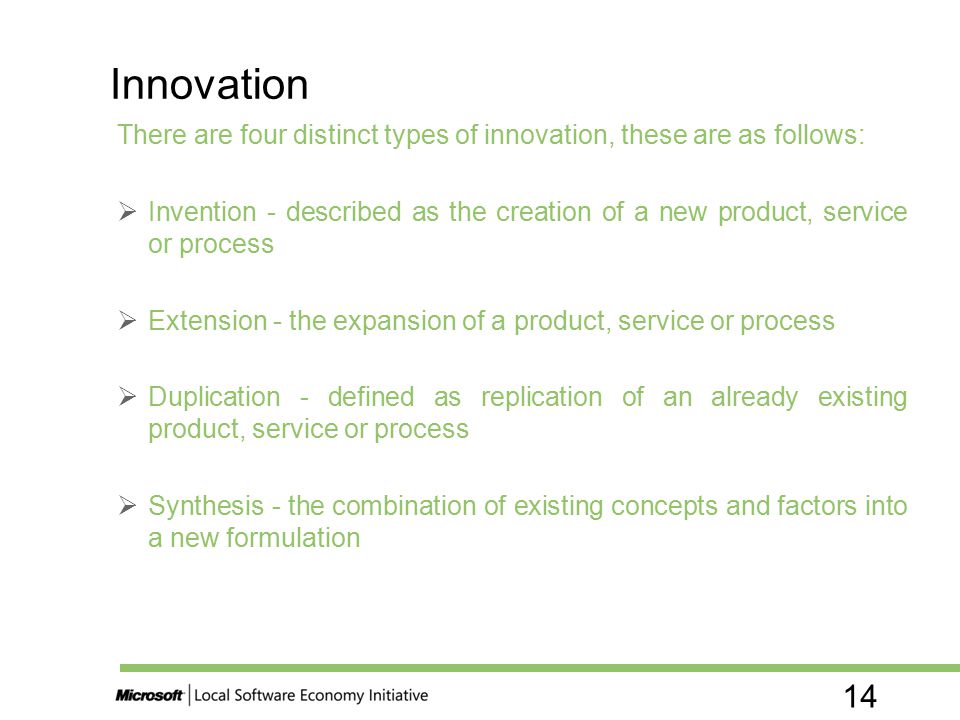 Innovation

There are four distinct types of innovation, these are as follows:

➢ Invention - described as the creation of a new product, service or process

➢ Extension - the expansion of a product, service or process

➢ Duplication - defined as replication of an already existing product, service or process

➢ Synthesis - the combination of existing concepts and factors into a new formulation

Microsoft | Local Software Economy Initiative

14